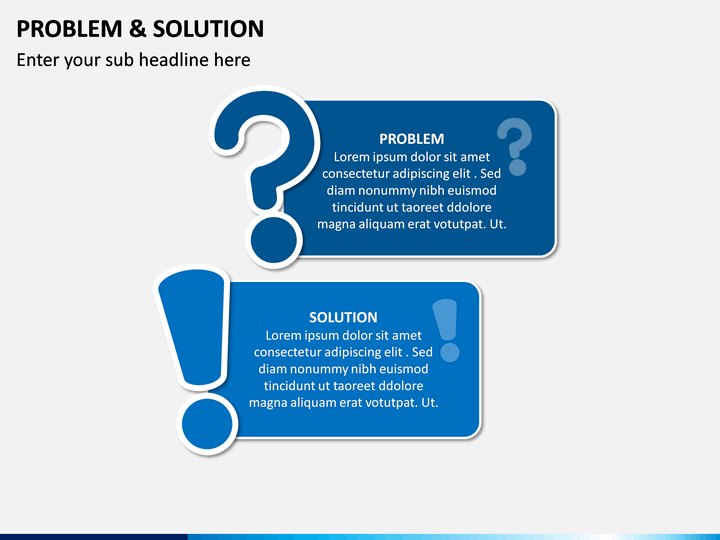 PROBLEM & SOLUTION
Enter your sub headline here

PROBLEM
Lorem ipsum dolor sit amet consectetur adipiscing elit . Sed diam nonummy nibh euismod tincidunt ut taoreet ddolore magna aliquam erat votutpat. Ut.

SOLUTION
Lorem ipsum dolor sit amet consectetur adipiscing elit . Sed diam nonummy nibh euismod tincidunt ut taoreet ddolore magna aliquam erat votutpat. Ut.